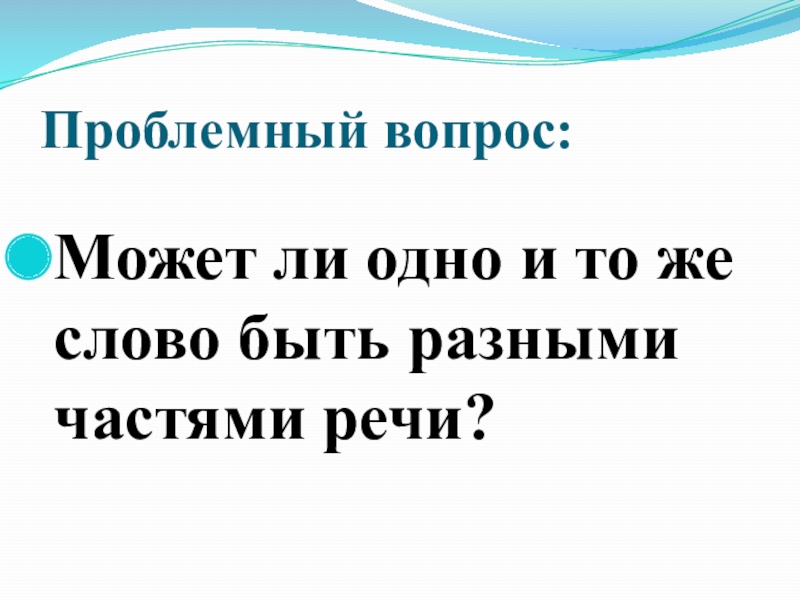 Проблемный вопрос:

Может ли одно и то же слово быть разными частями речи?